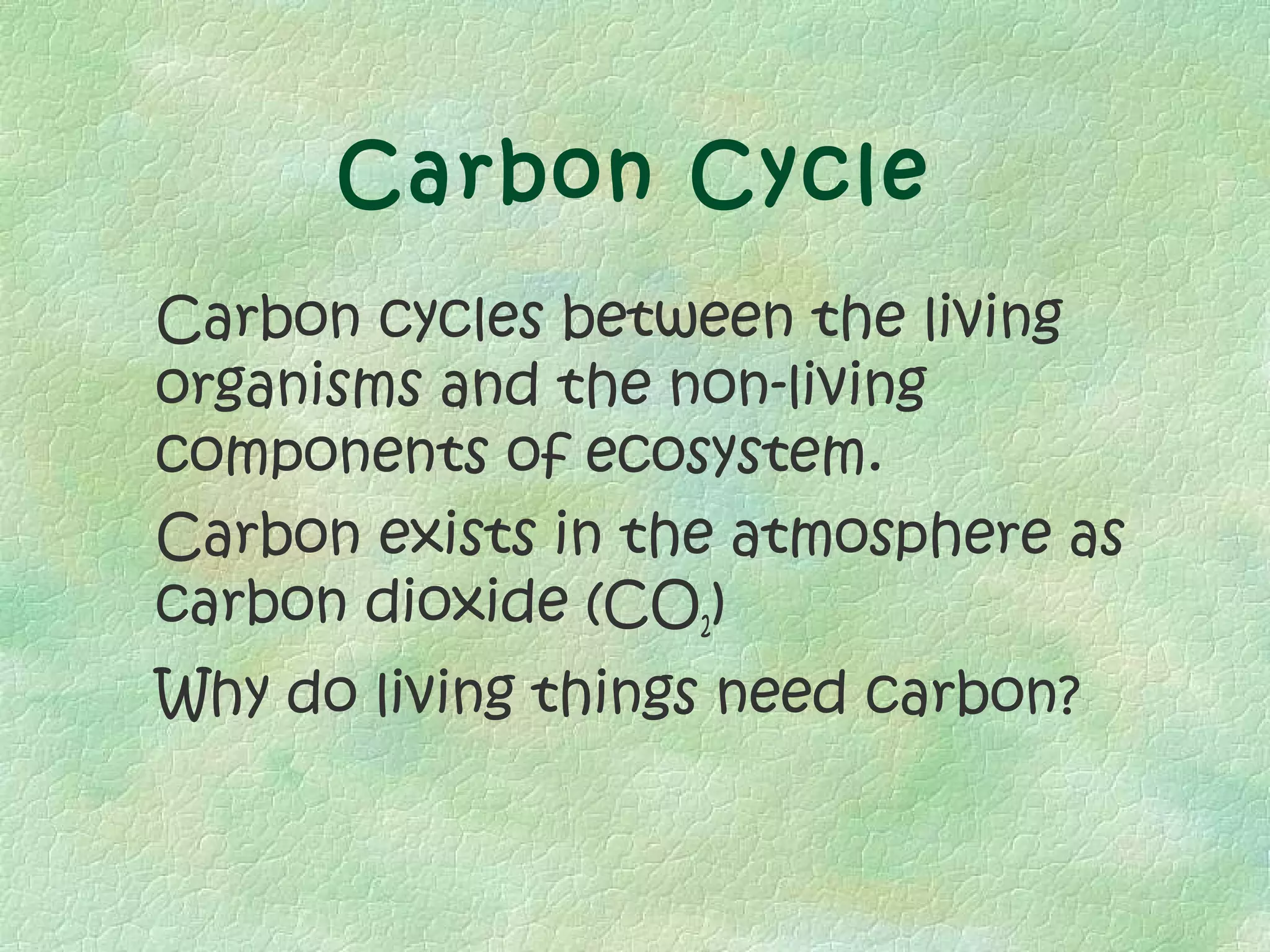 Carbon Cycle

Carbon cycles between the living organisms and the non-living components of ecosystem.

Carbon exists in the atmosphere as carbon dioxide ($CO_2$)

Why do living things need carbon?